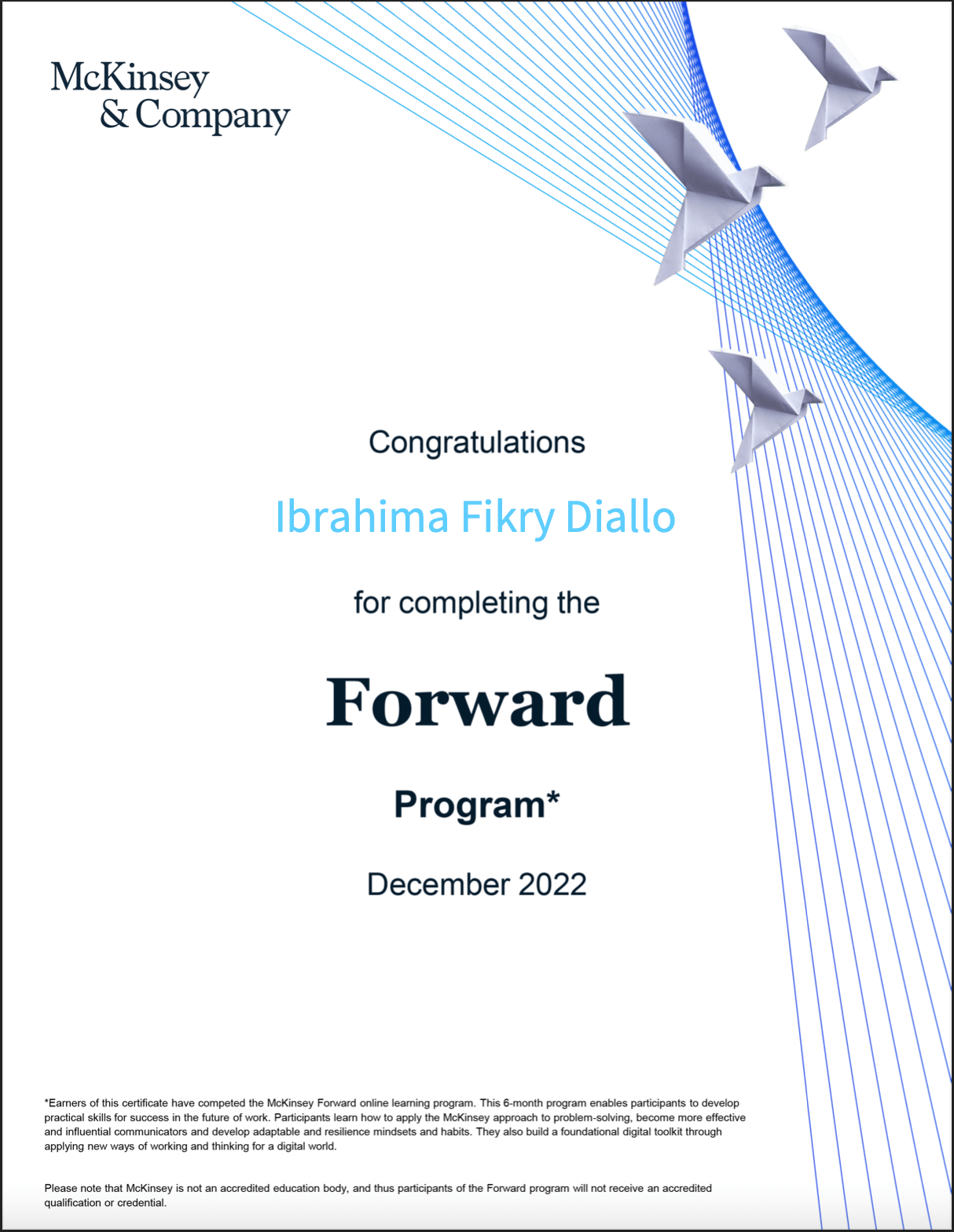 McKinsey
& Company

Congratulations

Ibrahima Fikry Diallo

for completing the

Forward

Program*

December 2022

*Earners of this certificate have competed the McKinsey Forward online learning program. This 6-month program enables participants to develop practical skills for success in the future of work. Participants learn how to apply the McKinsey approach to problem-solving, become more effective and influential communicators and develop adaptable and resilience mindsets and habits. They also build a foundational digital toolkit through applying new ways of working and thinking for a digital world.

Please note that McKinsey is not an accredited education body, and thus participants of the Forward program will not receive an accredited qualification or credential.